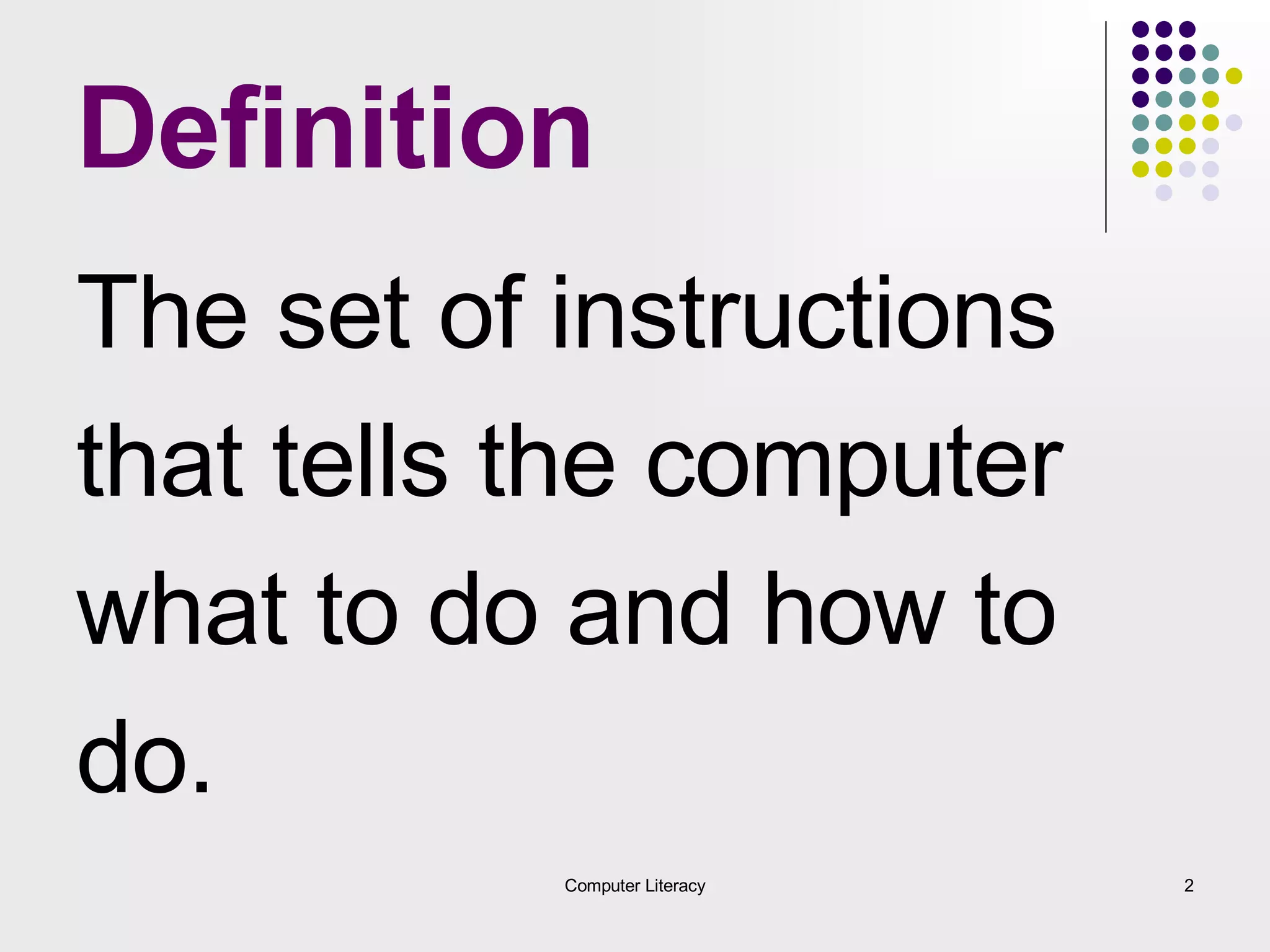 Definition

The set of instructions that tells the computer what to do and how to do.

Computer Literacy

2